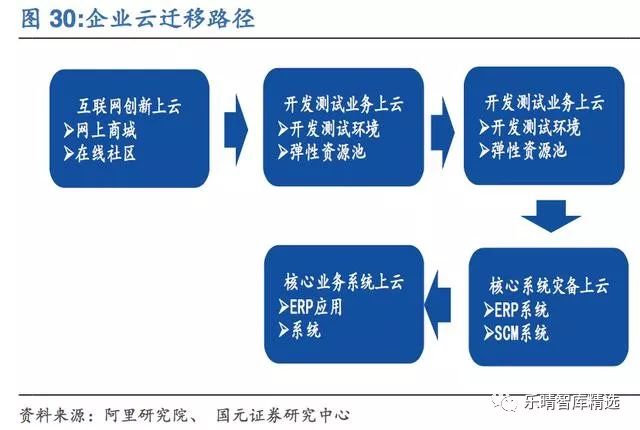 图 30:企业云迁移路径

互联网创新上云
➢网上商城
➢在线社区

开发测试业务上云
➢开发测试环境
➢弹性资源池

开发测试业务上云
➢开发测试环境
➢弹性资源池

核心系统灾备上云
➢ERP系统
➢SCM系统

核心业务系统上云
➢ERP应用
➢系统

资料来源：阿里研究院、 国元证券研究中心

乐晴智库精选